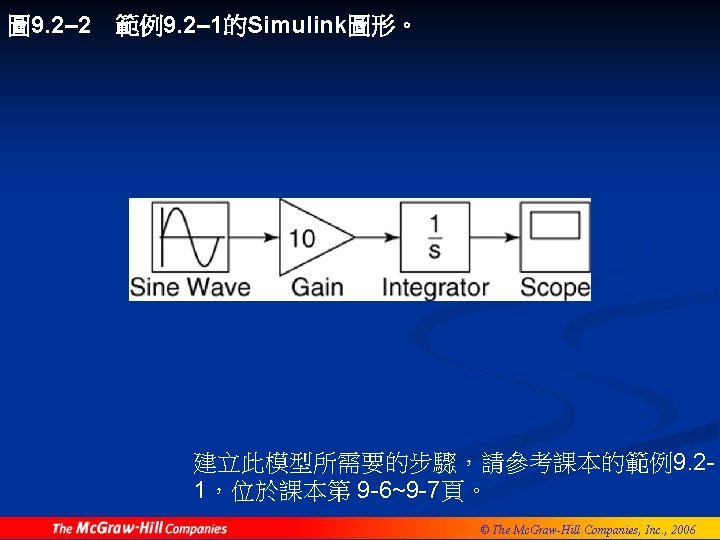 圖9.2–2　範例9.2–1的Simulink圖形。

10

$\frac{1}{s}$

Sine Wave　Gain　Integrator　Scope

建立此模型所需要的步驟，請參考課本的範例9.2-1，位於課本第 9-6~9-7頁。

The McGraw-Hill Companies

© The McGraw-Hill Companies, Inc., 2006